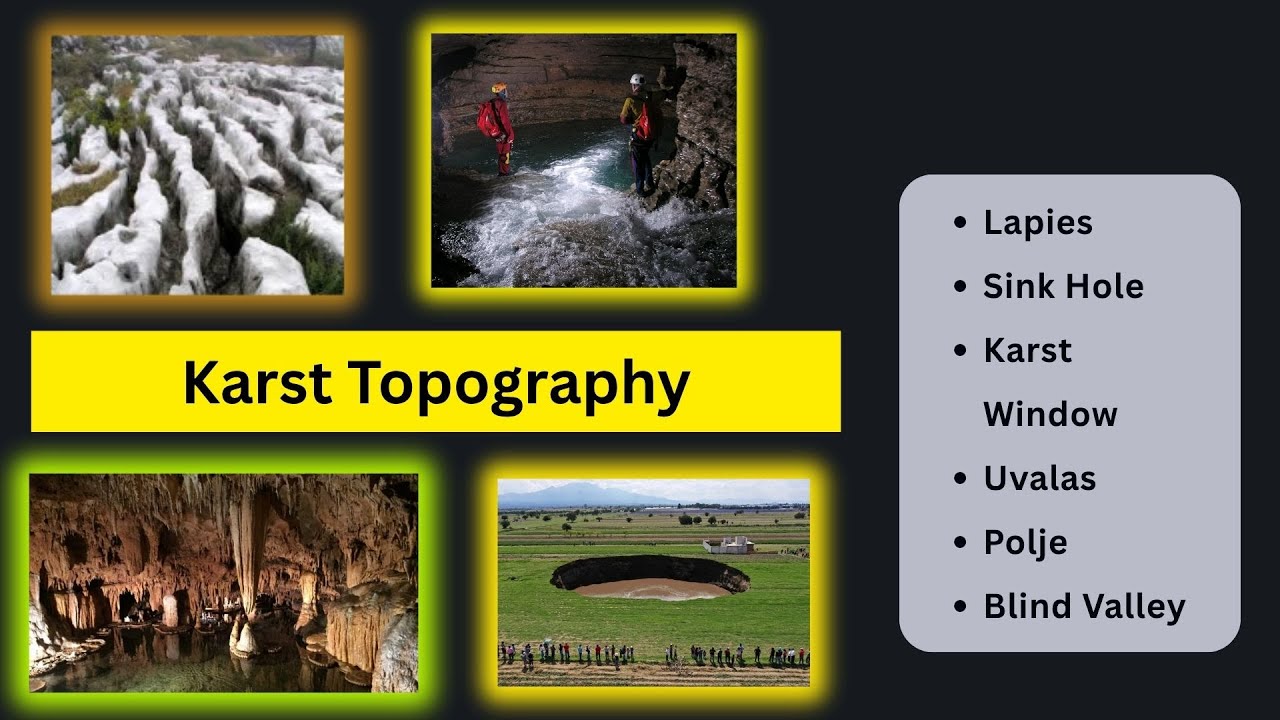 Karst Topography

• Lapies
• Sink Hole
• Karst Window
• Uvalas
• Polje
• Blind Valley